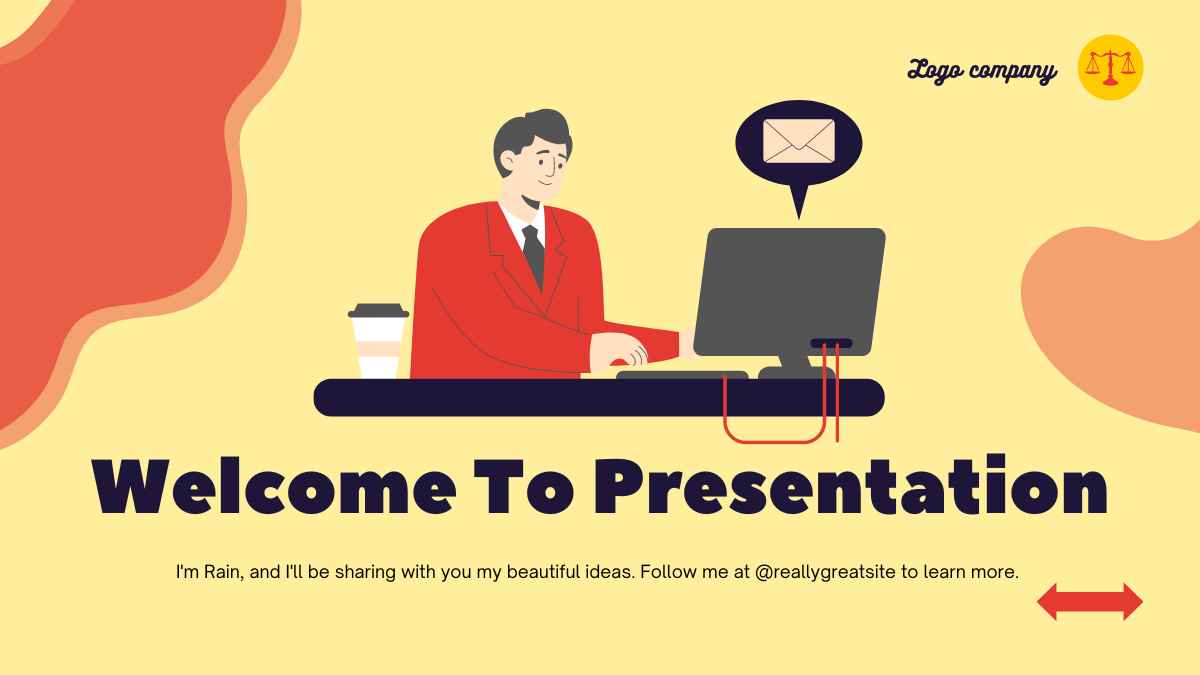 Logo company

Welcome To Presentation

I'm Rain, and I'll be sharing with you my beautiful ideas. Follow me at @reallygreatsite to learn more.